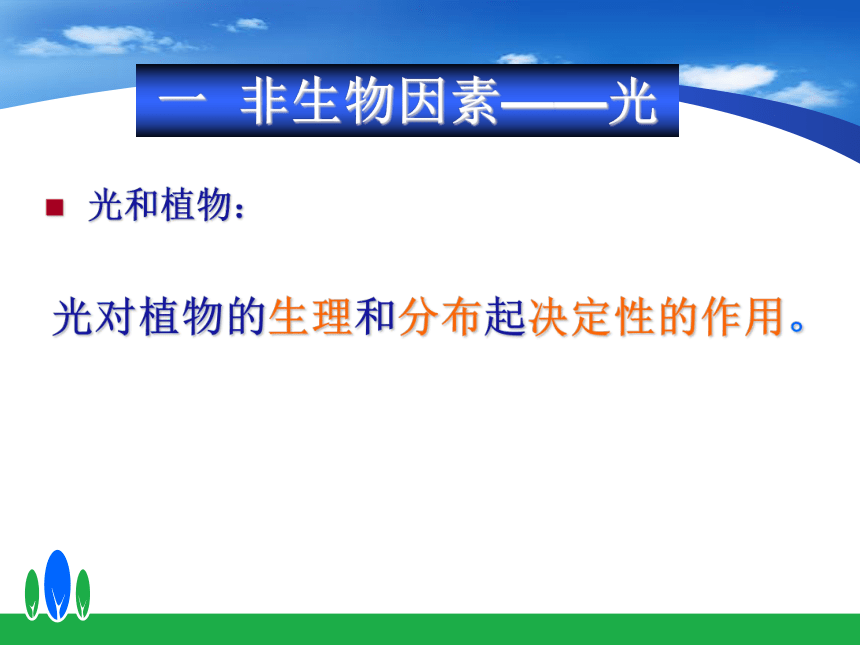 一 非生物因素——光

光和植物：

光对植物的生理和分布起决定性的作用。